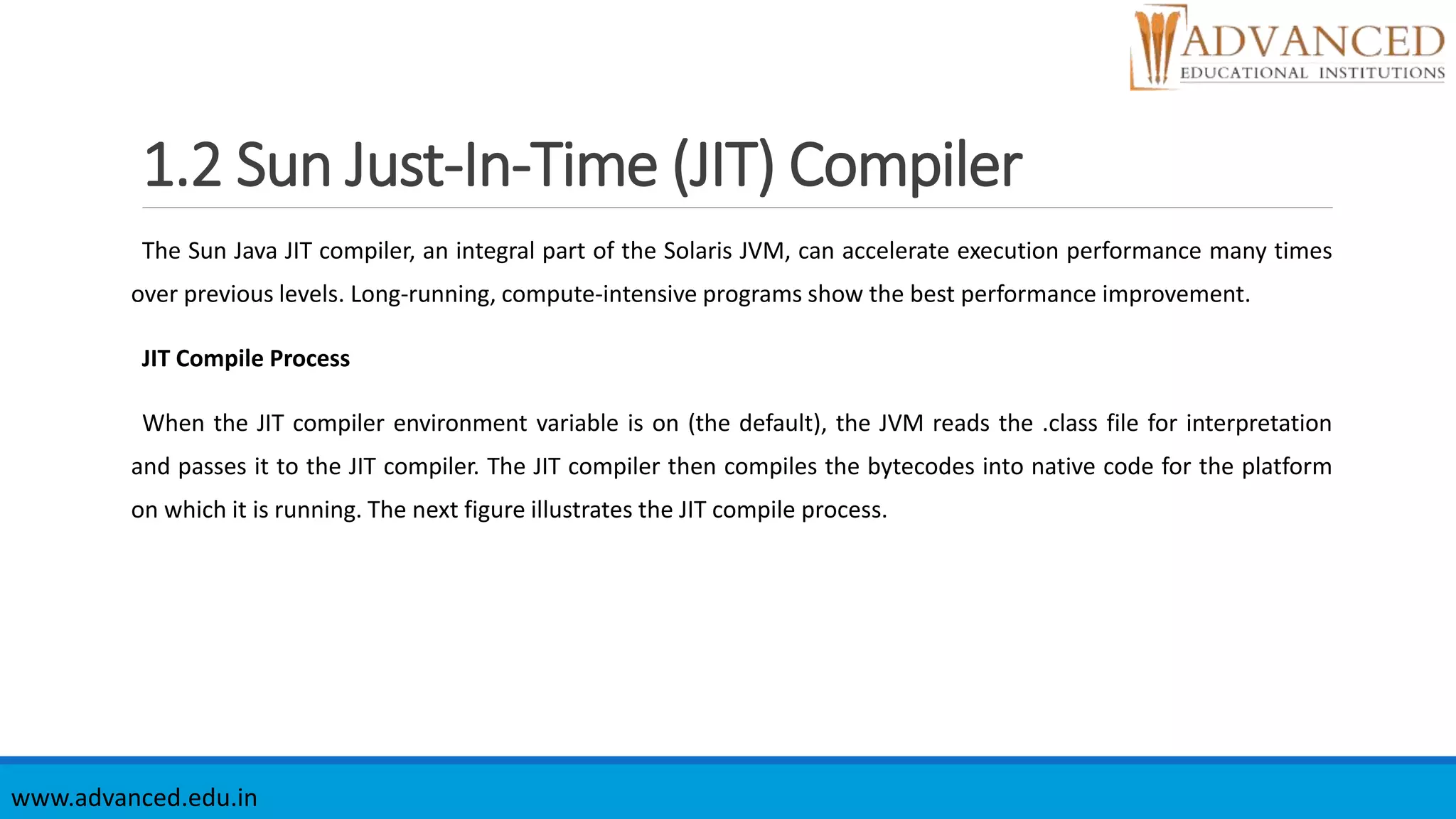 ADVANCED
EDUCATIONAL INSTITUTIONS

1.2 Sun Just-In-Time (JIT) Compiler

The Sun Java JIT compiler, an integral part of the Solaris JVM, can accelerate execution performance many times over previous levels. Long-running, compute-intensive programs show the best performance improvement.

JIT Compile Process

When the JIT compiler environment variable is on (the default), the JVM reads the .class file for interpretation and passes it to the JIT compiler. The JIT compiler then compiles the bytecodes into native code for the platform on which it is running. The next figure illustrates the JIT compile process.

www.advanced.edu.in